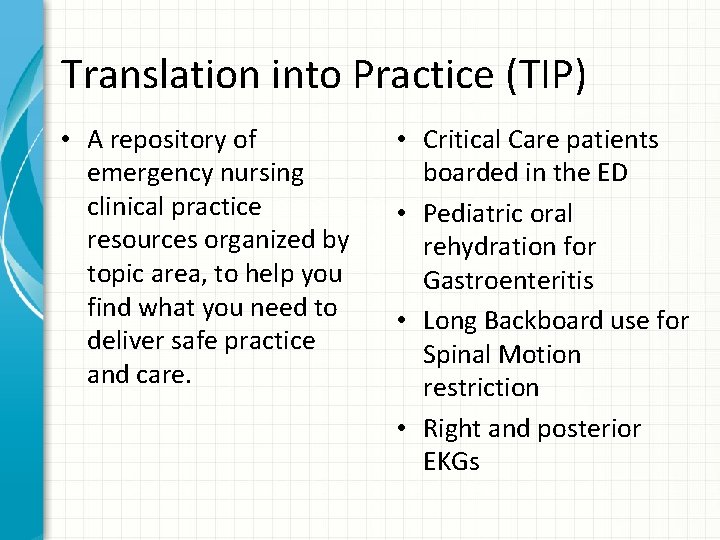 Translation into Practice (TIP)

• A repository of emergency nursing clinical practice resources organized by topic area, to help you find what you need to deliver safe practice and care.

• Critical Care patients boarded in the ED
• Pediatric oral rehydration for Gastroenteritis
• Long Backboard use for Spinal Motion restriction
• Right and posterior EKGs